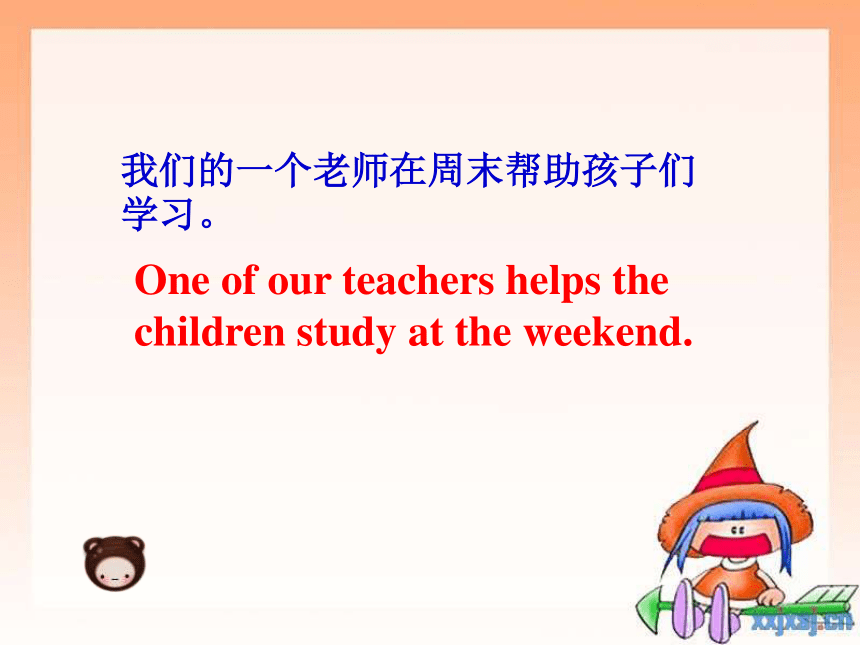 我们的一个老师在周末帮助孩子们学习。

One of our teachers helps the children study at the weekend.

xxjxsj.cn